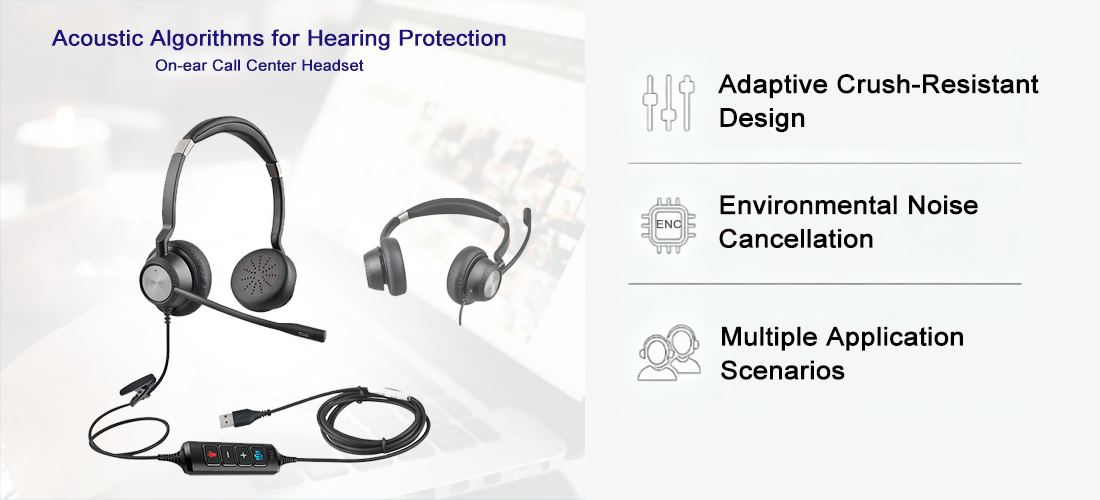 Acoustic Algorithms for Hearing Protection
On-ear Call Center Headset

Adaptive Crush-Resistant Design

ENC

Environmental Noise Cancellation

Multiple Application Scenarios